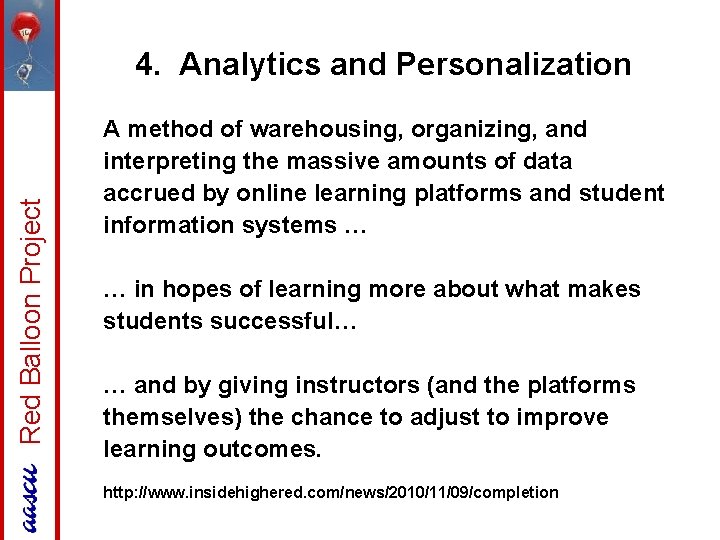 4. Analytics and Personalization

A method of warehousing, organizing, and interpreting the massive amounts of data accrued by online learning platforms and student information systems …

… in hopes of learning more about what makes students successful…

… and by giving instructors (and the platforms themselves) the chance to adjust to improve learning outcomes.

http://www.insidehighered.com/news/2010/11/09/completion

Red Balloon Project

aascu